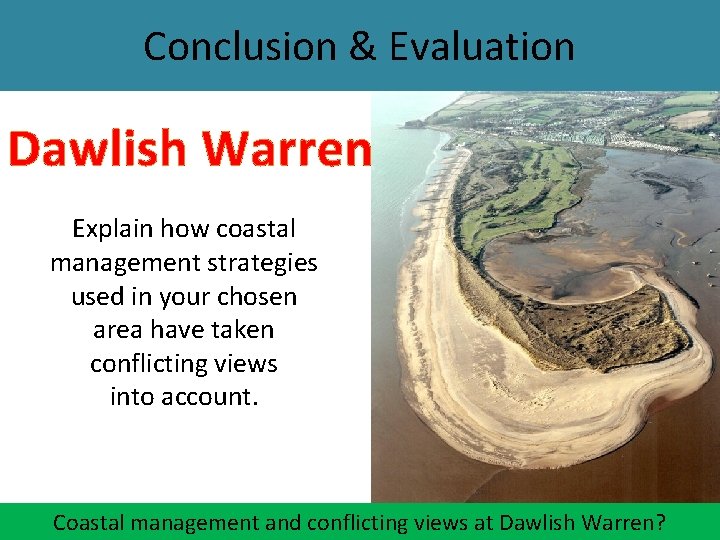 Conclusion & Evaluation

Dawlish Warren

Explain how coastal management strategies used in your chosen area have taken conflicting views into account.

Coastal management and conflicting views at Dawlish Warren?